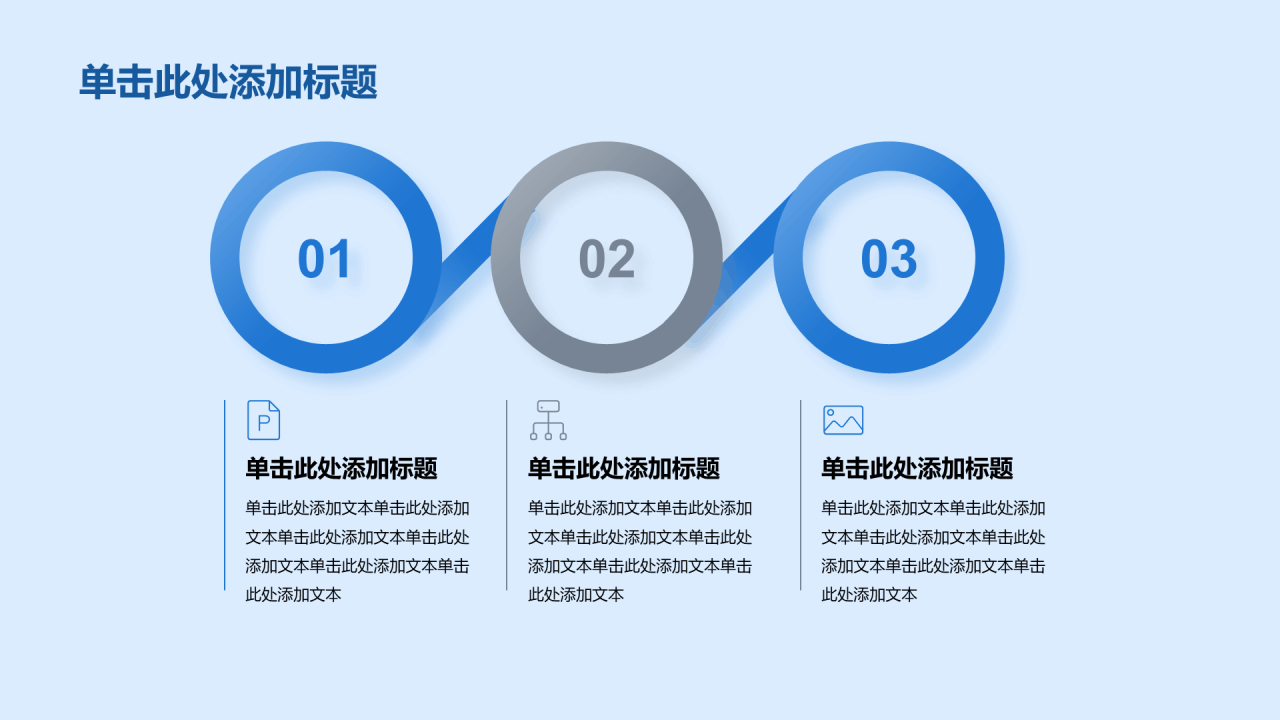 单击此处添加标题

01

02

03

P

单击此处添加标题

单击此处添加文本单击此处添加文本单击此处添加文本单击此处添加文本单击此处添加文本单击此处添加文本

单击此处添加标题

单击此处添加文本单击此处添加文本单击此处添加文本单击此处添加文本单击此处添加文本单击此处添加文本

单击此处添加标题

单击此处添加文本单击此处添加文本单击此处添加文本单击此处添加文本单击此处添加文本单击此处添加文本